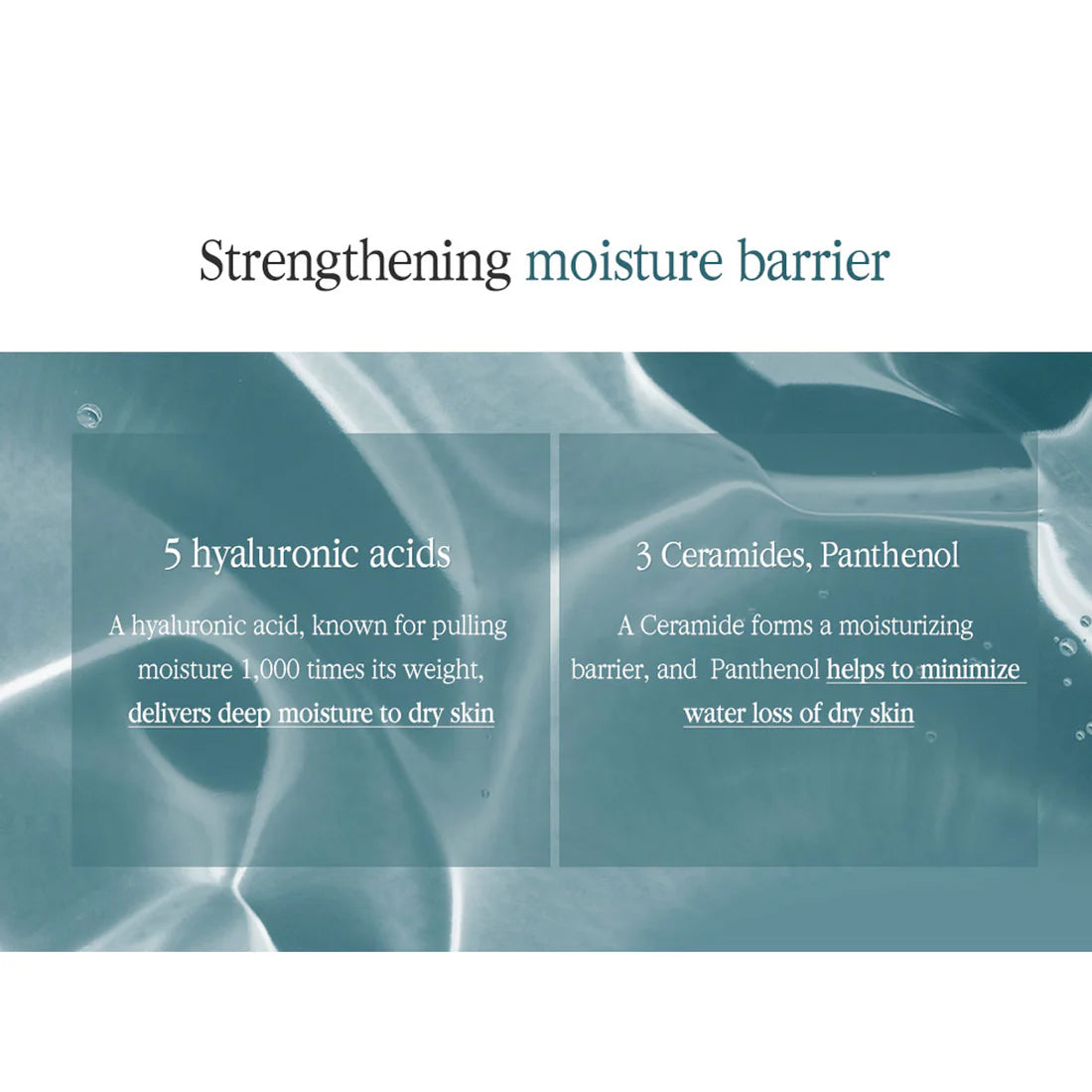 Strengthening moisture barrier

5 hyaluronic acids

A hyaluronic acid, known for pulling moisture 1,000 times its weight, delivers deep moisture to dry skin

3 Ceramides, Panthenol

A Ceramide forms a moisturizing barrier, and Panthenol helps to minimize water loss of dry skin